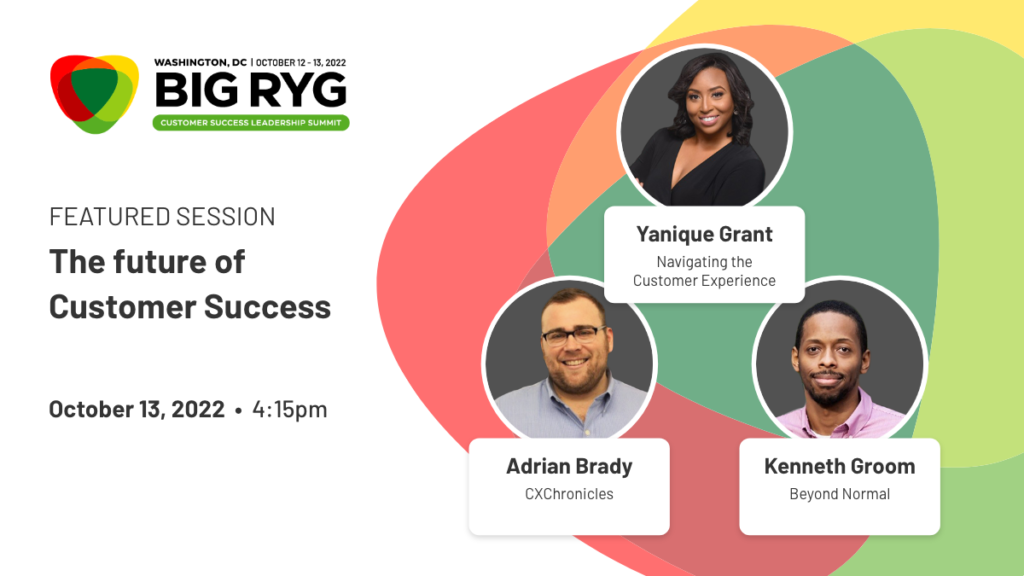 WASHINGTON, DC | OCTOBER 12 - 13, 2022
BIG RYG
CUSTOMER SUCCESS LEADERSHIP SUMMIT

FEATURED SESSION
The future of Customer Success

October 13, 2022 • 4:15pm

Yanique Grant
Navigating the Customer Experience

Adrian Brady
CXChronicles

Kenneth Groom
Beyond Normal